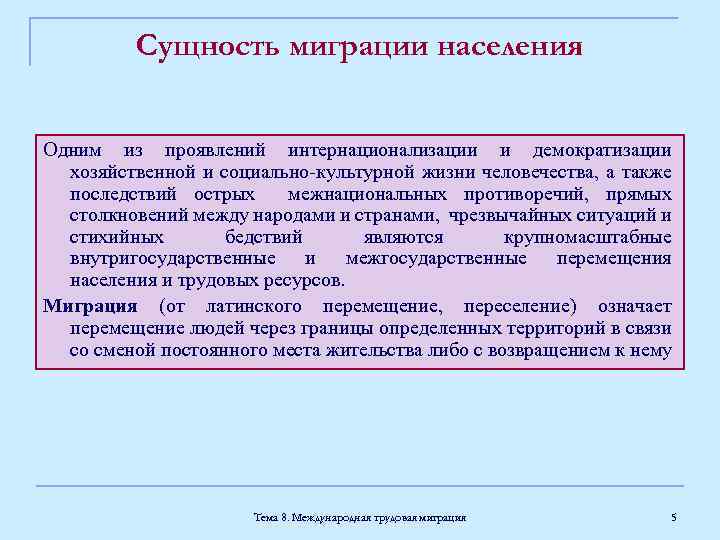 Сущность миграции населения

Одним из проявлений интернационализации и демократизации хозяйственной и социально-культурной жизни человечества, а также последствий острых межнациональных противоречий, прямых столкновений между народами и странами, чрезвычайных ситуаций и стихийных бедствий являются крупномасштабные внутригосударственные и межгосударственные перемещения населения и трудовых ресурсов.

Миграция (от латинского перемещение, переселение) означает перемещение людей через границы определенных территорий в связи со сменой постоянного места жительства либо с возвращением к нему

Тема 8. Международная трудовая миграция

5